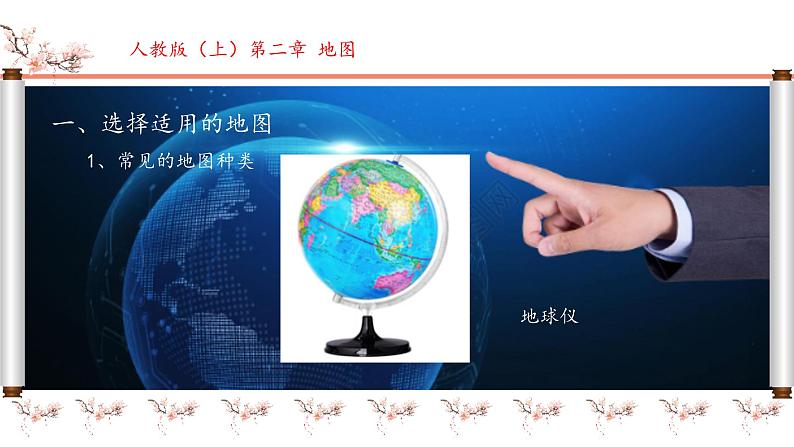 人教版（上）第二章 地图

一、选择适用的地图

1、常见的地图种类

地球仪